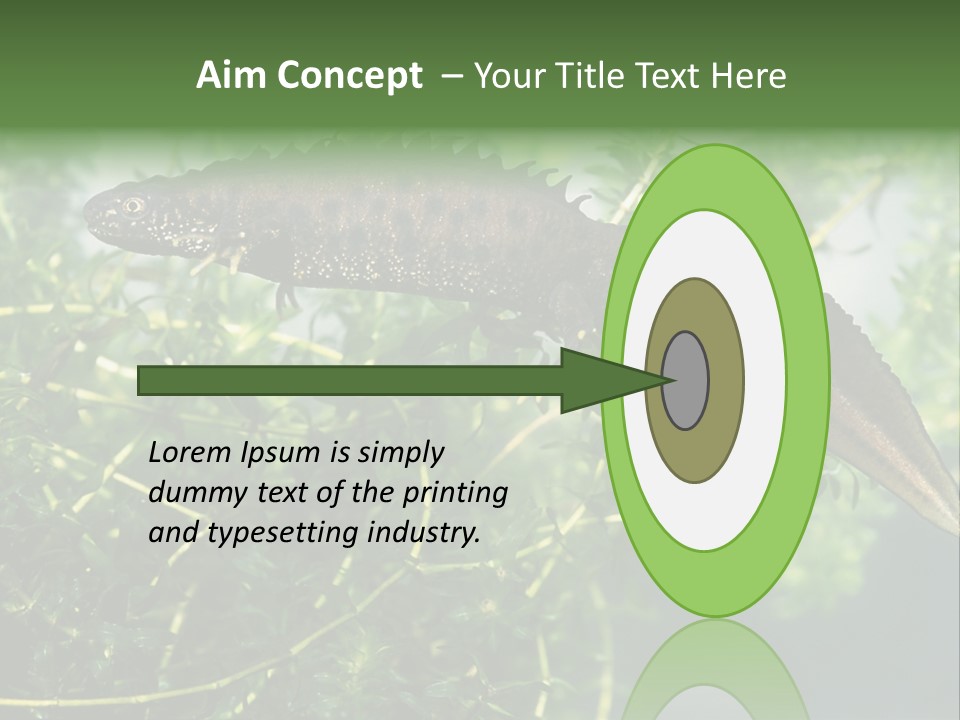 Aim Concept – Your Title Text Here

Lorem Ipsum is simply dummy text of the printing and typesetting industry.